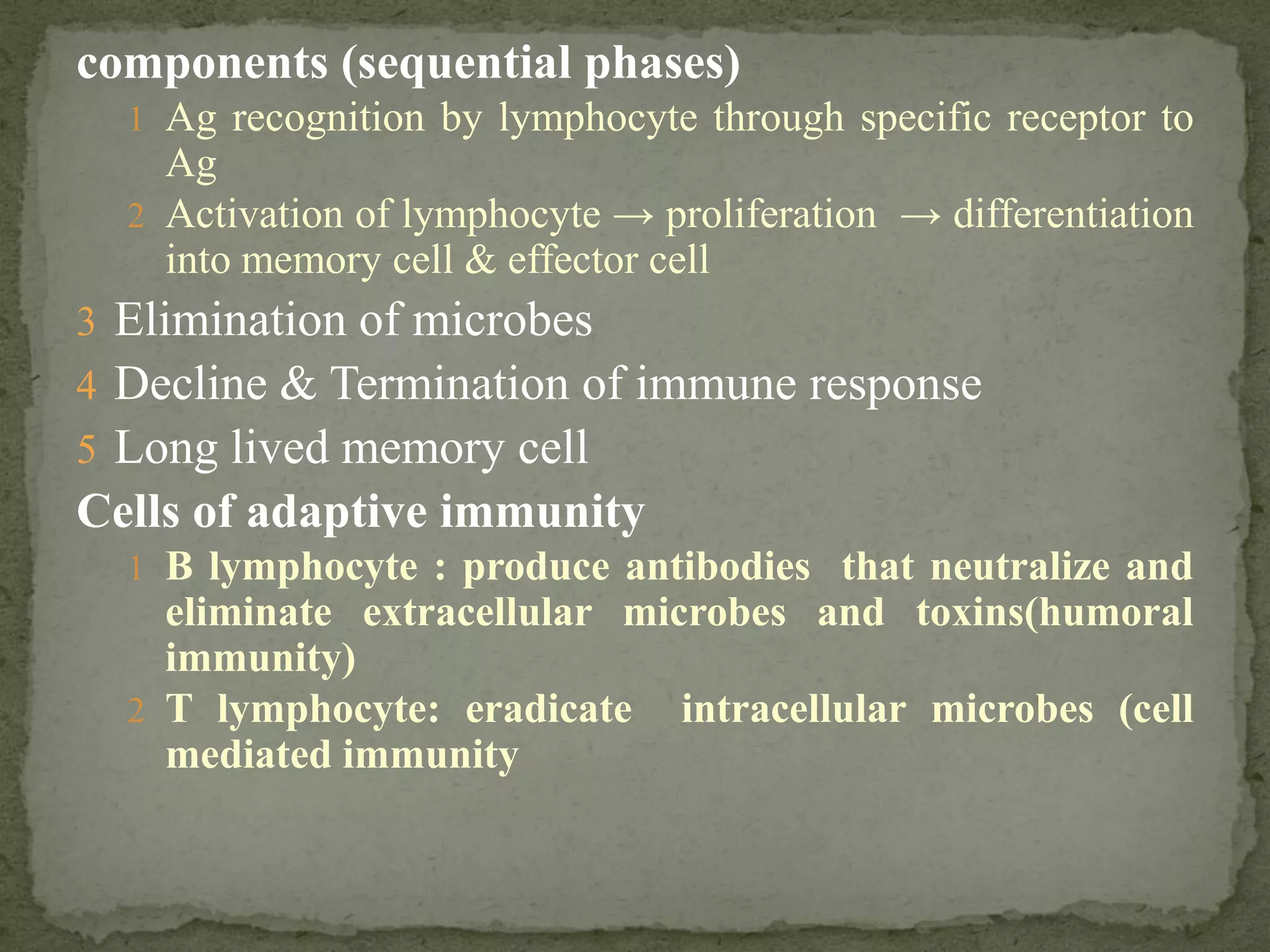 components (sequential phases)

1 Ag recognition by lymphocyte through specific receptor to Ag

2 Activation of lymphocyte → proliferation → differentiation into memory cell & effector cell

3 Elimination of microbes

4 Decline & Termination of immune response

5 Long lived memory cell

Cells of adaptive immunity

1 B lymphocyte : produce antibodies that neutralize and eliminate extracellular microbes and toxins(humoral immunity)

2 T lymphocyte: eradicate intracellular microbes (cell mediated immunity